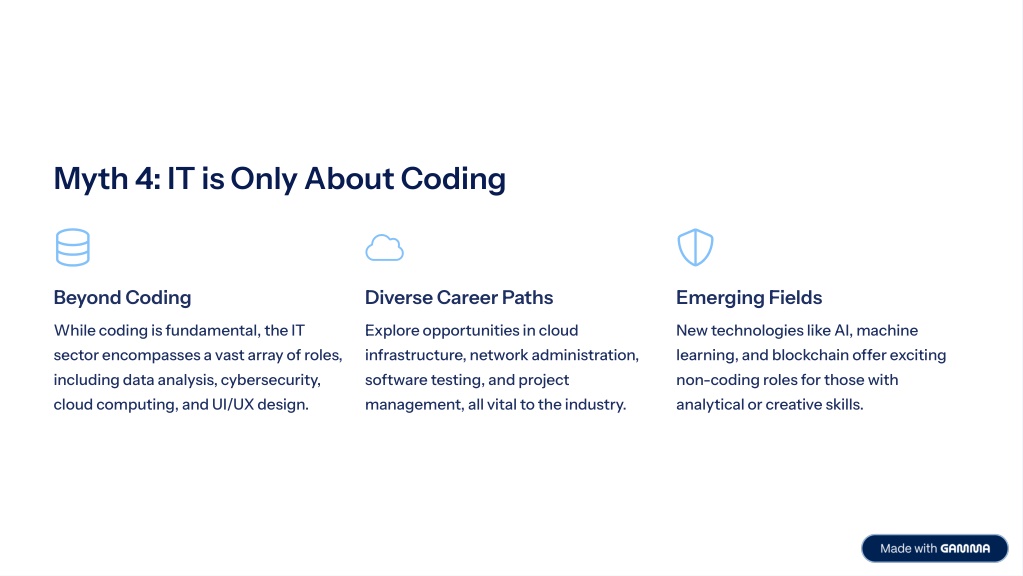 Myth 4: IT is Only About Coding

Beyond Coding

While coding is fundamental, the IT sector encompasses a vast array of roles, including data analysis, cybersecurity, cloud computing, and UI/UX design.

Diverse Career Paths

Explore opportunities in cloud infrastructure, network administration, software testing, and project management, all vital to the industry.

Emerging Fields

New technologies like AI, machine learning, and blockchain offer exciting non-coding roles for those with analytical or creative skills.

Made with GAMMA